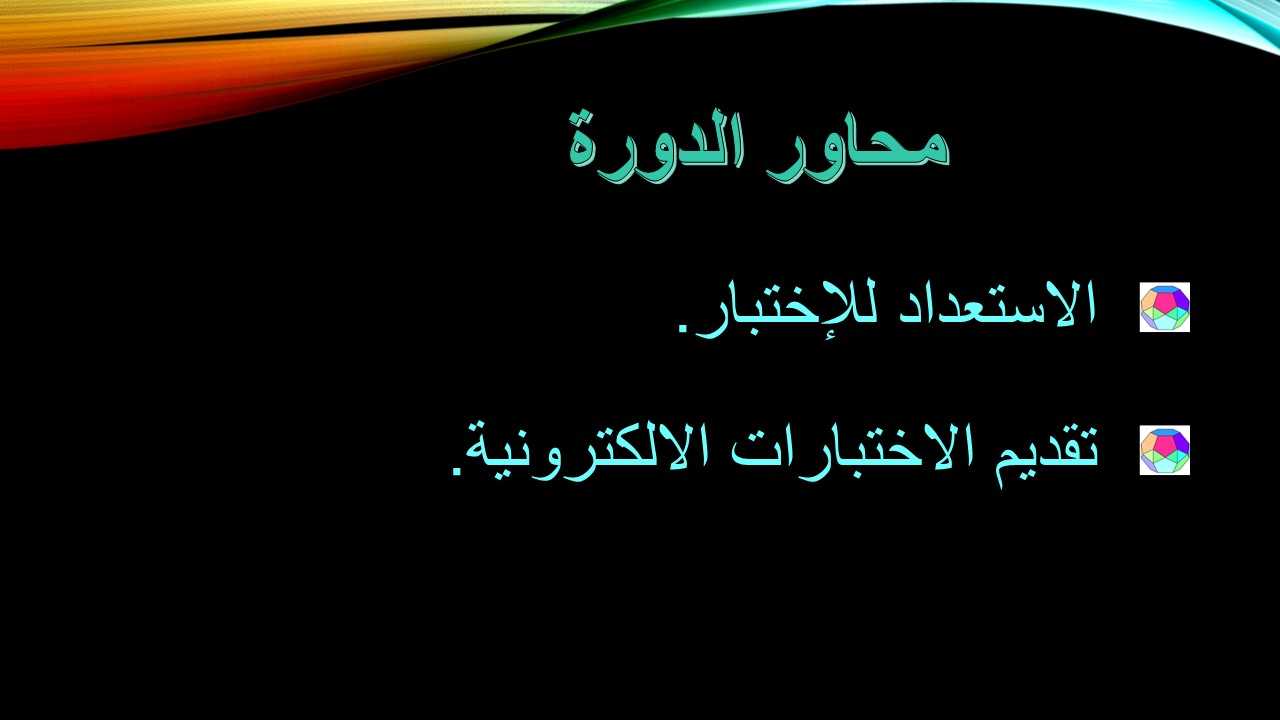 محاور الدورة

الاستعداد للإختبار.

تقديم الاختبارات الالكترونية.